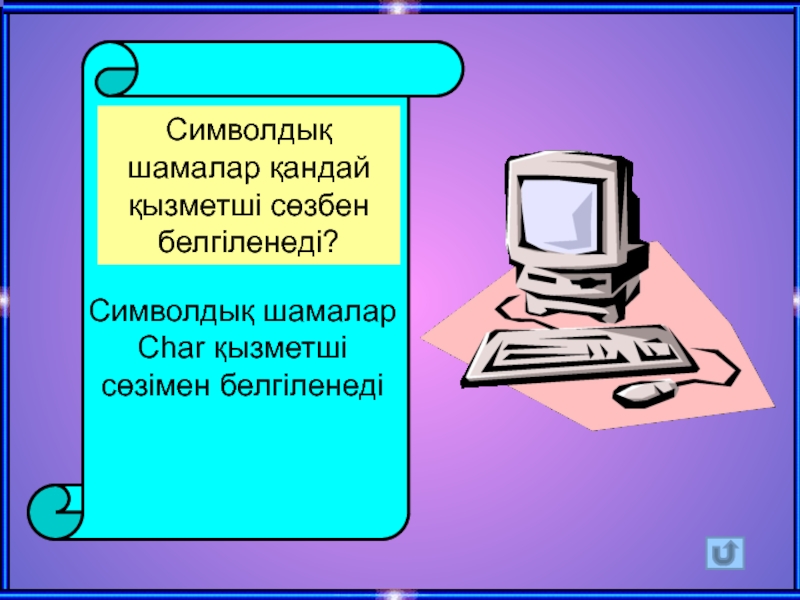 Символдық шамалар қандай қызметші сөзбен белгіленеді?

Символдық шамалар Char қызметші сөзімен белгіленеді